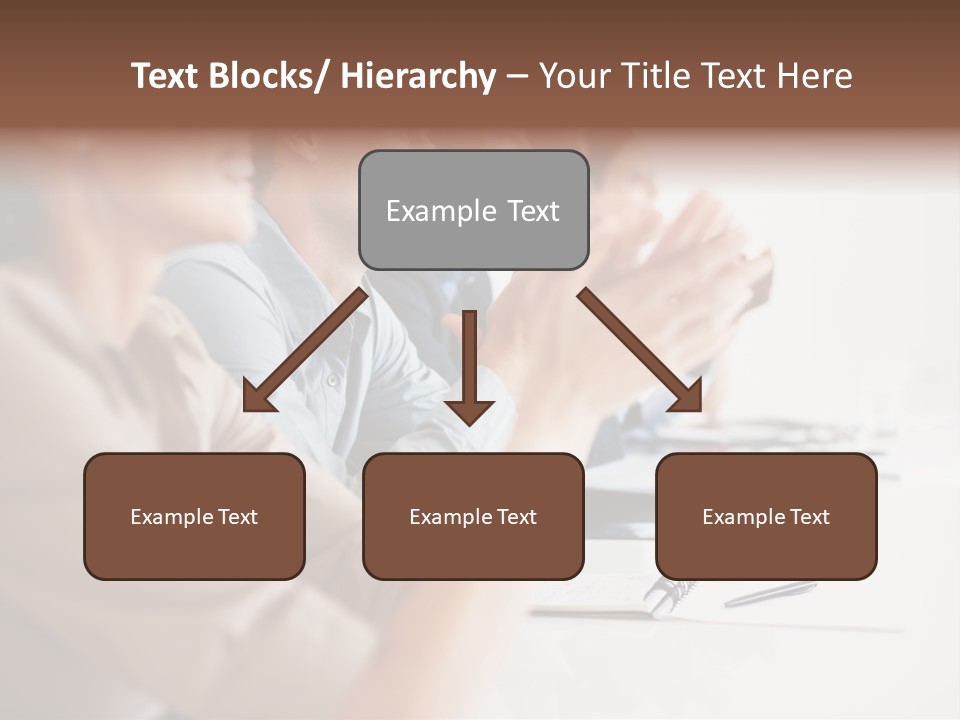 Text Blocks/ Hierarchy – Your Title Text Here

Example Text

Example Text

Example Text

Example Text